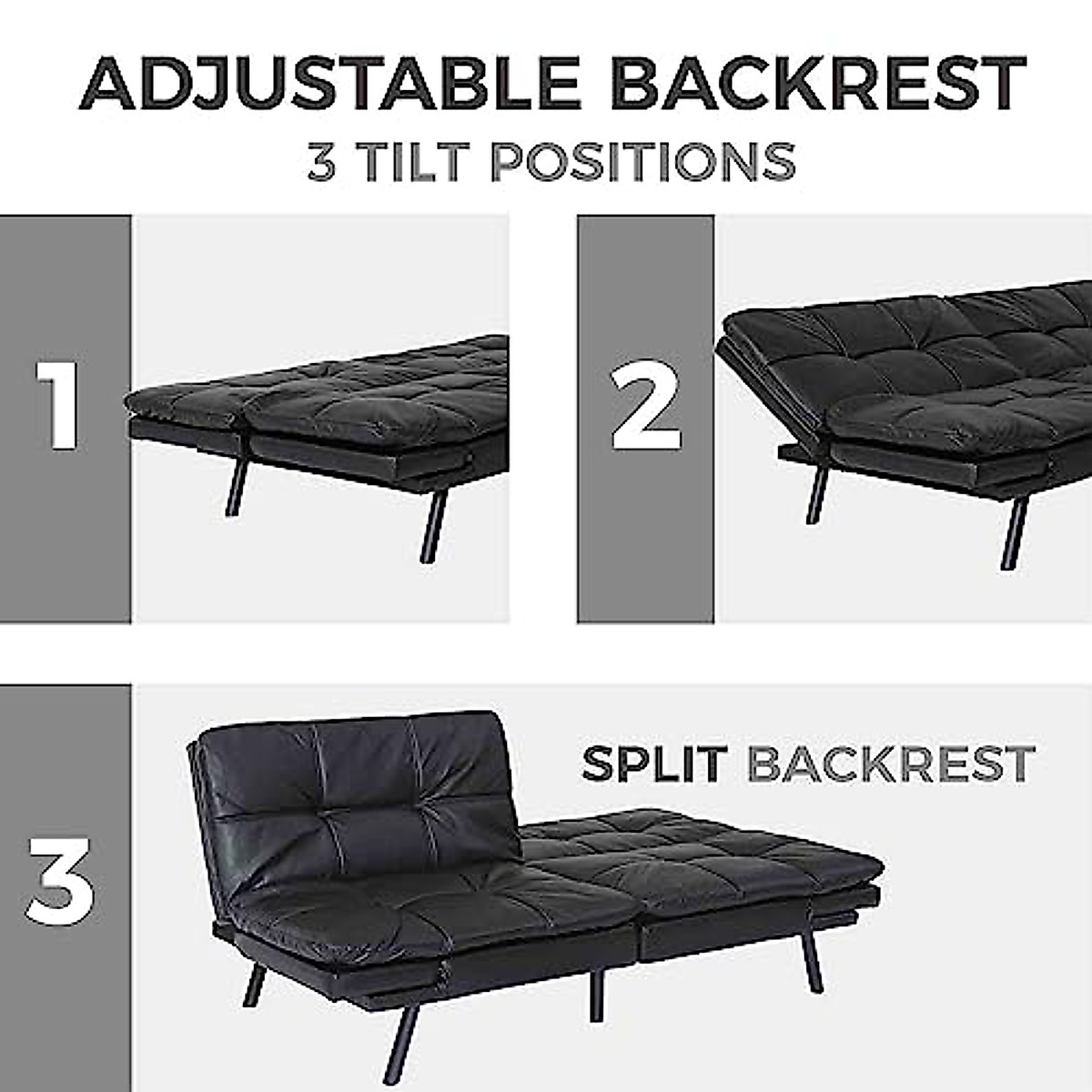 ADJUSTABLE BACKREST
3 TILT POSITIONS

1

2

3

SPLIT BACKREST